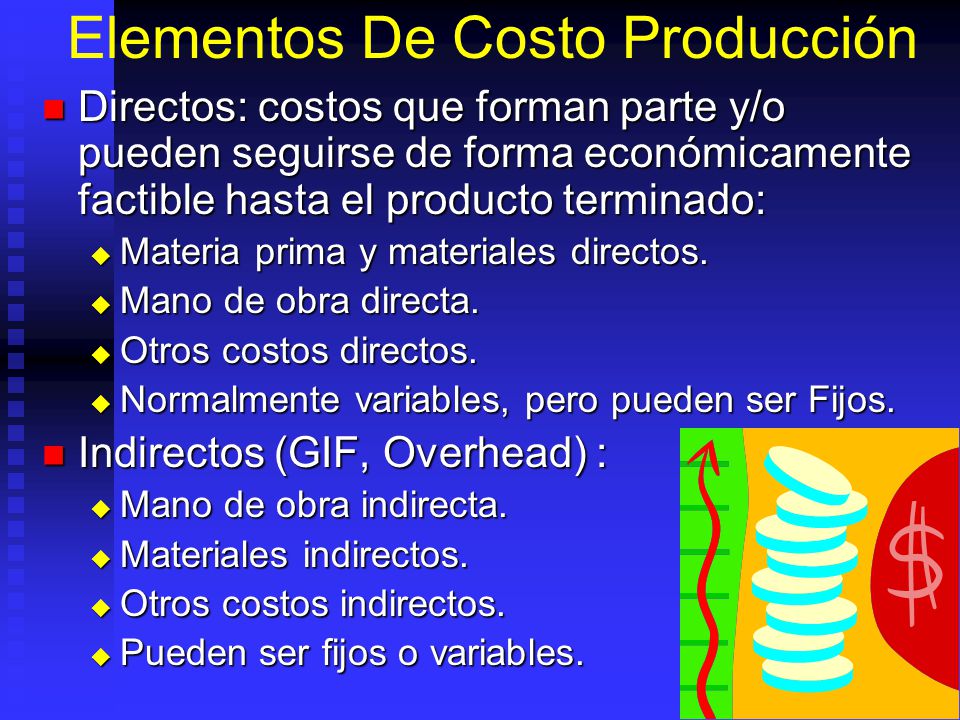 Elementos De Costo Producción

Directos: costos que forman parte y/o pueden seguirse de forma económicamente factible hasta el producto terminado:

Materia prima y materiales directos.

Mano de obra directa.

Otros costos directos.

Normalmente variables, pero pueden ser Fijos.

Indirectos (GIF, Overhead) :

Mano de obra indirecta.

Materiales indirectos.

Otros costos indirectos.

Pueden ser fijos o variables.

$